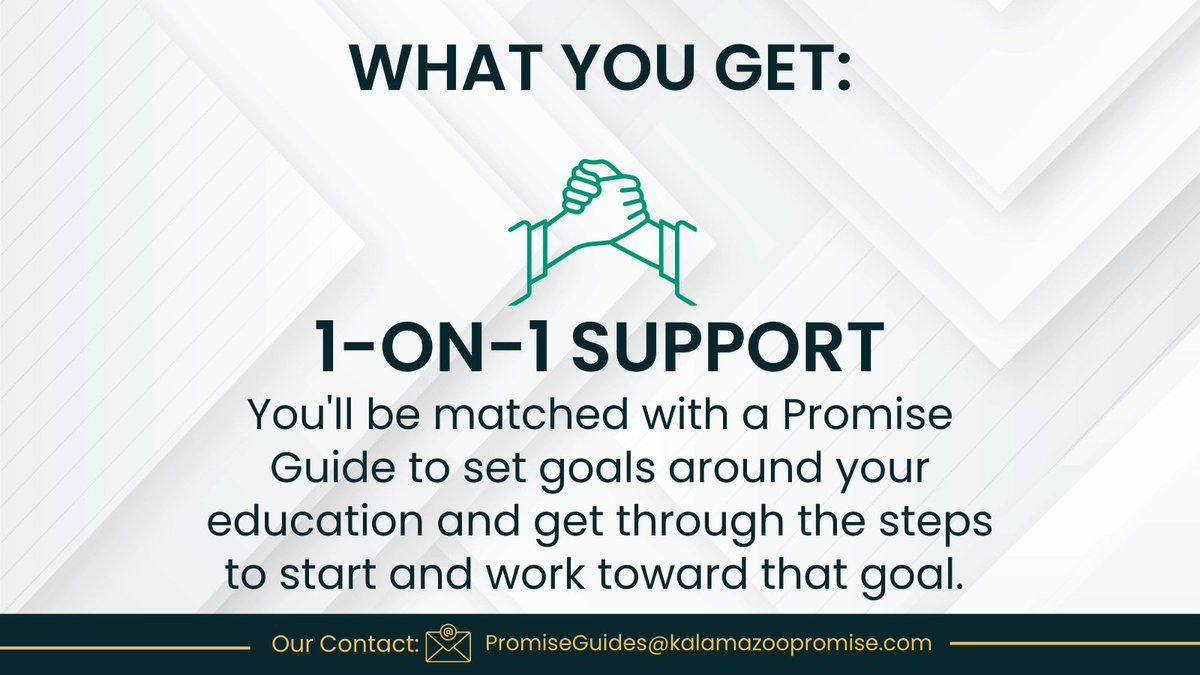 WHAT YOU GET:

1-ON-1 SUPPORT

You'll be matched with a Promise Guide to set goals around your education and get through the steps to start and work toward that goal.

Our Contact: PromiseGuides@kalamazoopromise.com